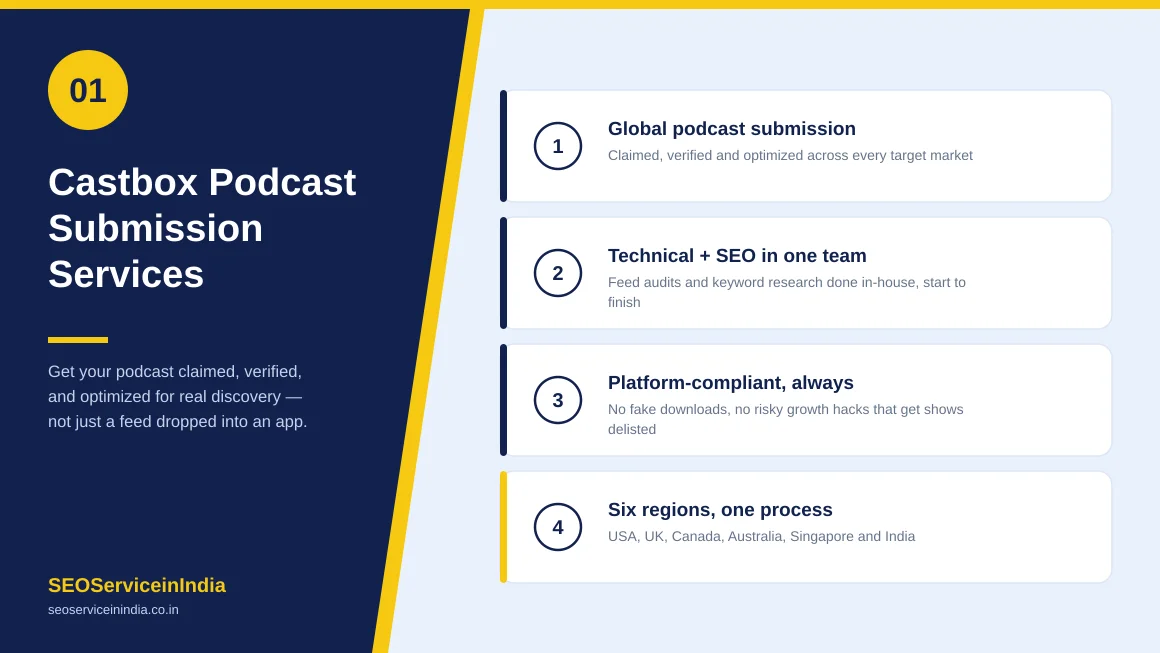 01

Castbox Podcast Submission Services

Get your podcast claimed, verified, and optimized for real discovery — not just a feed dropped into an app.

SEOServiceinIndia

seoserviceinindia.co.in

1

Global podcast submission

Claimed, verified and optimized across every target market

2

Technical + SEO in one team

Feed audits and keyword research done in-house, start to finish

3

Platform-compliant, always

No fake downloads, no risky growth hacks that get shows delisted

4

Six regions, one process

USA, UK, Canada, Australia, Singapore and India